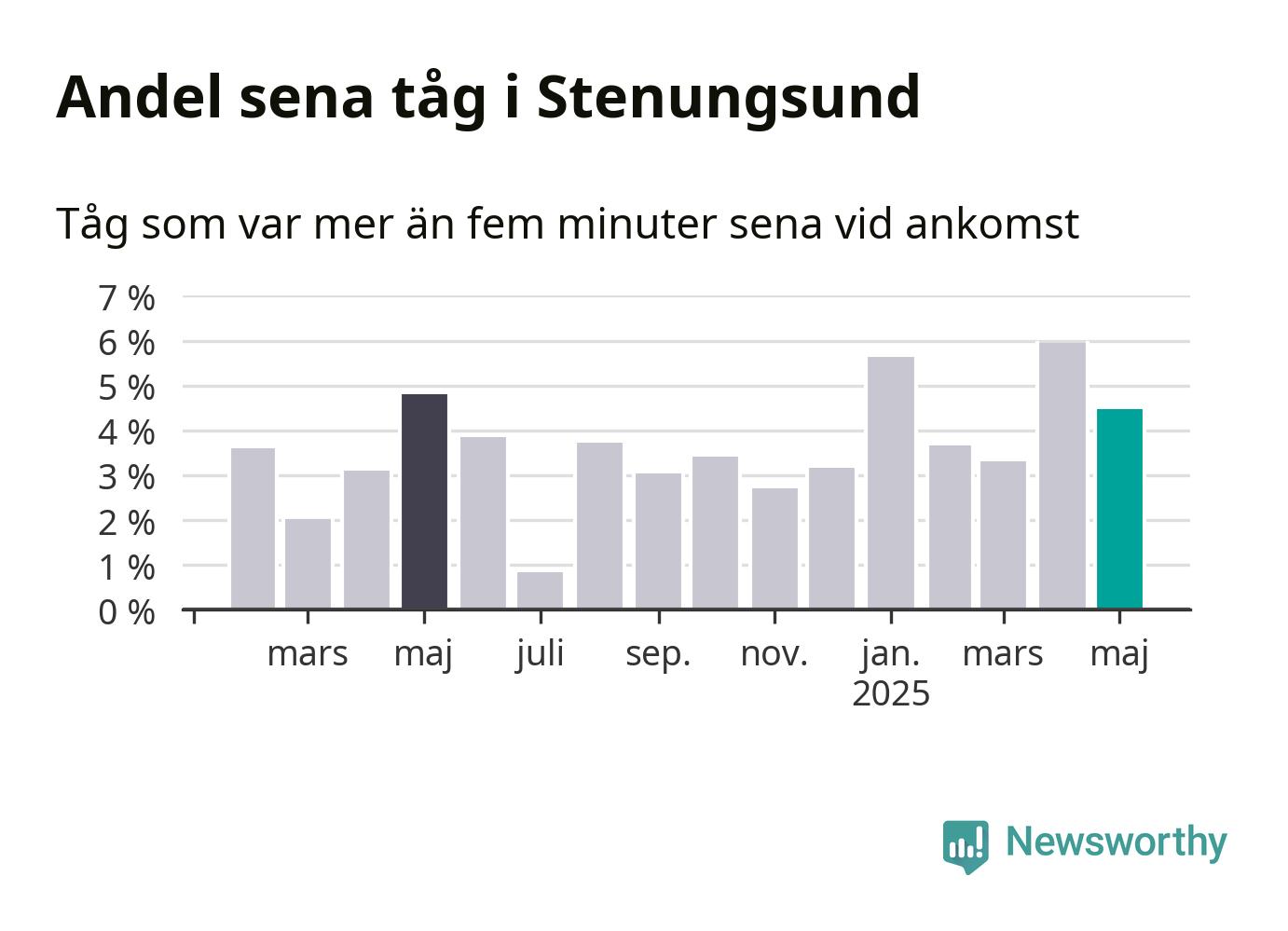 Andel sena tåg i Stenungsund

Tåg som var mer än fem minuter sena vid ankomst

7 %
6 %
5 %
4 %
3 %
2 %
1 %
0 %

mars maj juli sep. nov. jan. 2025 mars maj

Newsworthy